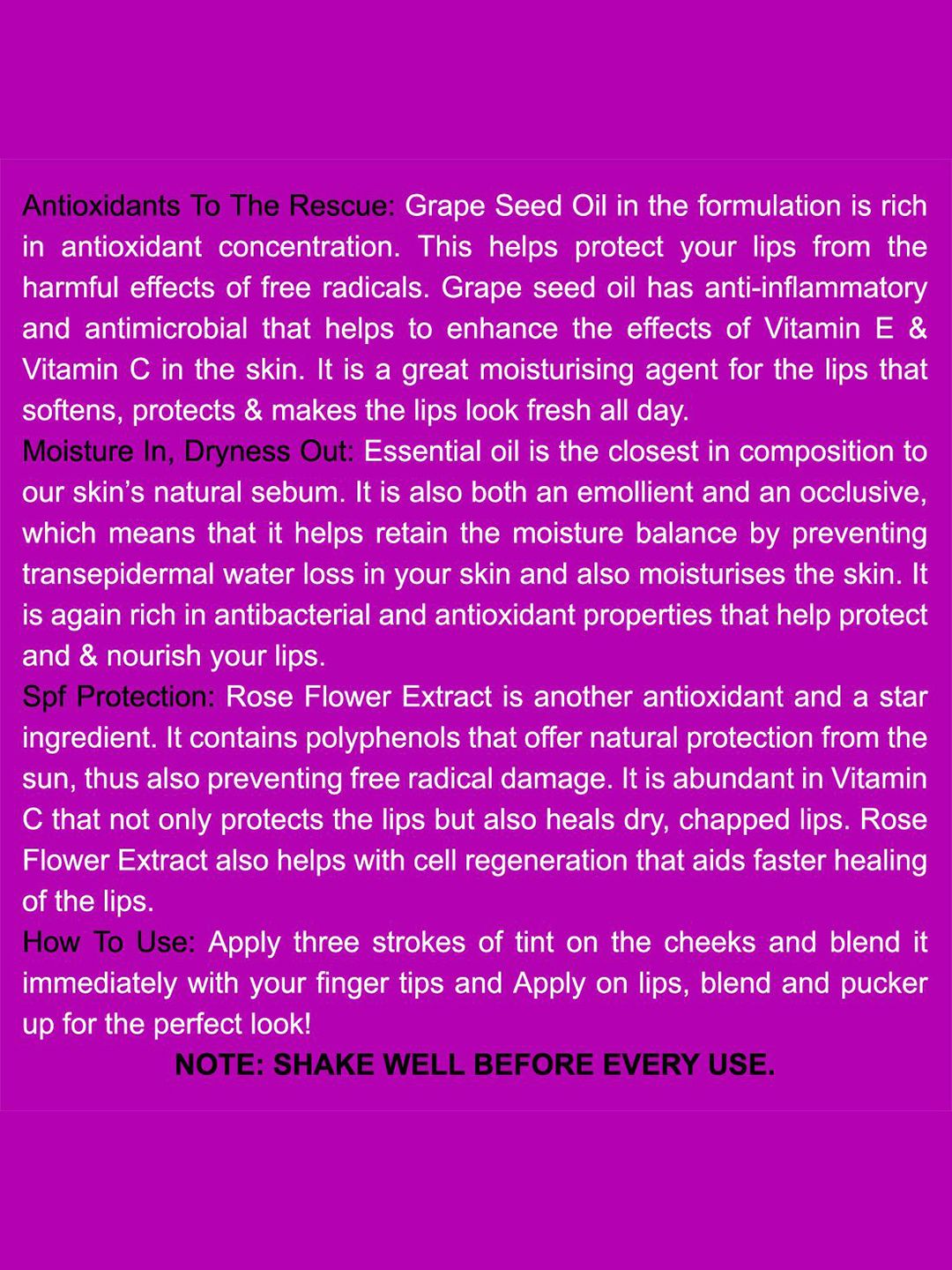 Antioxidants To The Rescue: Grape Seed Oil in the formulation is rich in antioxidant concentration. This helps protect your lips from the harmful effects of free radicals. Grape seed oil has anti-inflammatory and antimicrobial that helps to enhance the effects of Vitamin E & Vitamin C in the skin. It is a great moisturising agent for the lips that softens, protects & makes the lips look fresh all day.
Moisture In, Dryness Out: Essential oil is the closest in composition to our skin's natural sebum. It is also both an emollient and an occlusive, which means that it helps retain the moisture balance by preventing transepidermal water loss in your skin and also moisturises the skin. It is again rich in antibacterial and antioxidant properties that help protect and & nourish your lips.
Spf Protection: Rose Flower Extract is another antioxidant and a star ingredient. It contains polyphenols that offer natural protection from the sun, thus also preventing free radical damage. It is abundant in Vitamin C that not only protects the lips but also heals dry, chapped lips. Rose Flower Extract also helps with cell regeneration that aids faster healing of the lips.
How To Use: Apply three strokes of tint on the cheeks and blend it immediately with your finger tips and Apply on lips, blend and pucker up for the perfect look!
NOTE: SHAKE WELL BEFORE EVERY USE.